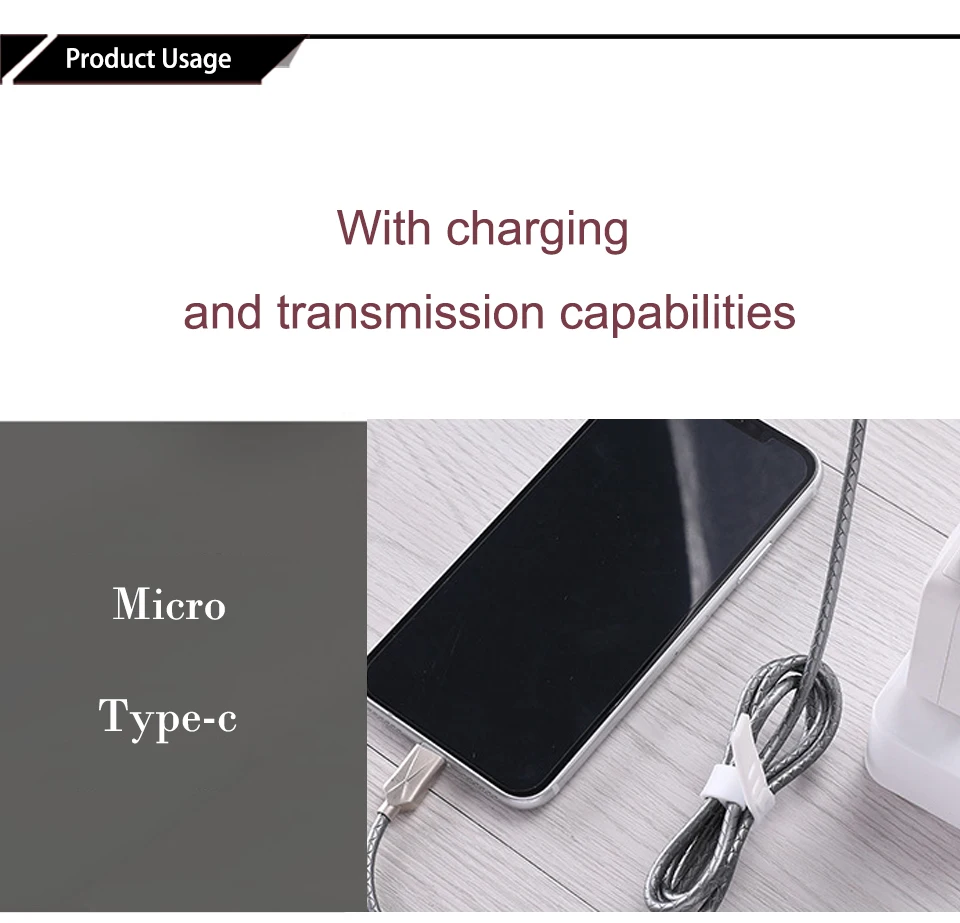 Product Usage

With charging
and transmission capabilities

Micro

Type-c